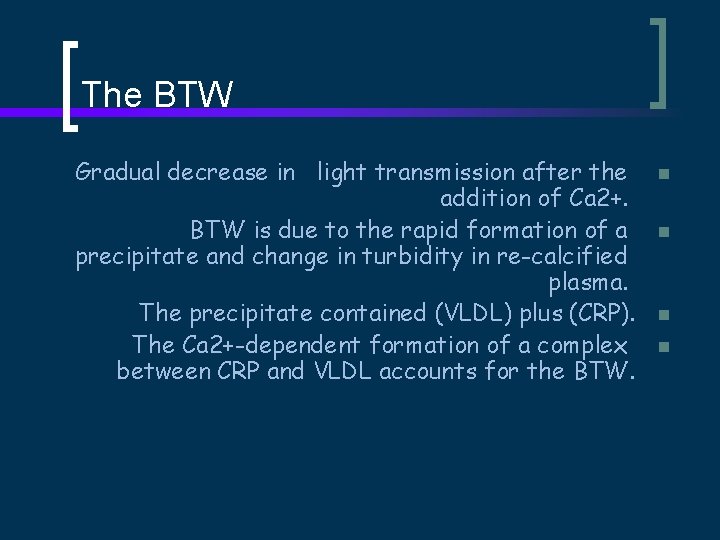 The BTW

Gradual decrease in light transmission after the addition of Ca2+.

BTW is due to the rapid formation of a precipitate and change in turbidity in re-calcified plasma.

The precipitate contained (VLDL) plus (CRP).

The Ca2+-dependent formation of a complex between CRP and VLDL accounts for the BTW.